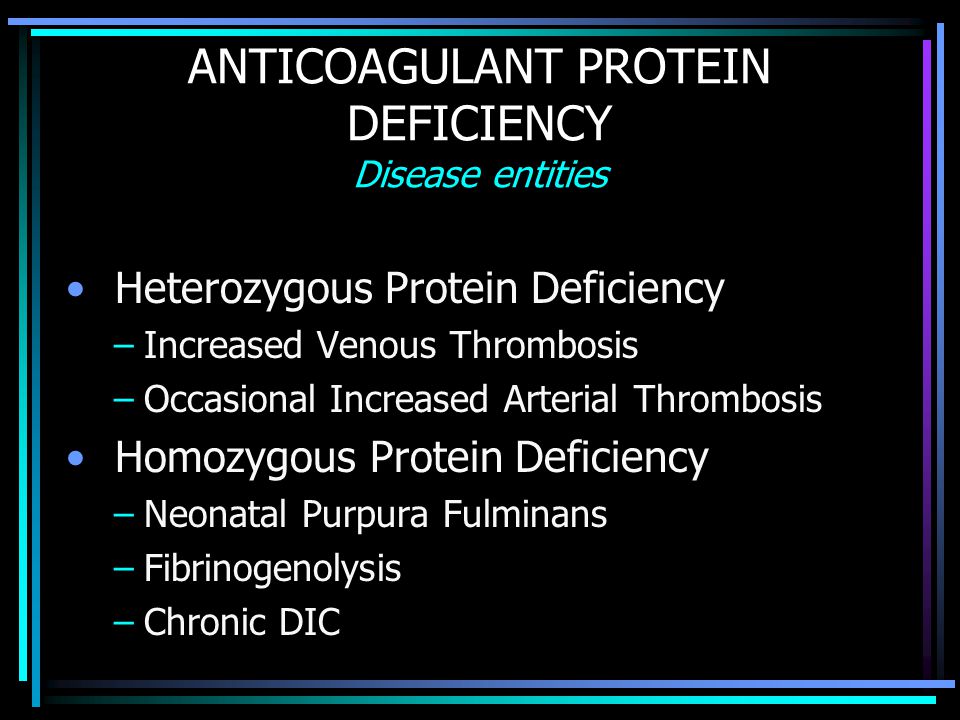 ANTICOAGULANT PROTEIN DEFICIENCY
Disease entities

• Heterozygous Protein Deficiency
– Increased Venous Thrombosis
– Occasional Increased Arterial Thrombosis
• Homozygous Protein Deficiency
– Neonatal Purpura Fulminans
– Fibrinogenolysis
– Chronic DIC